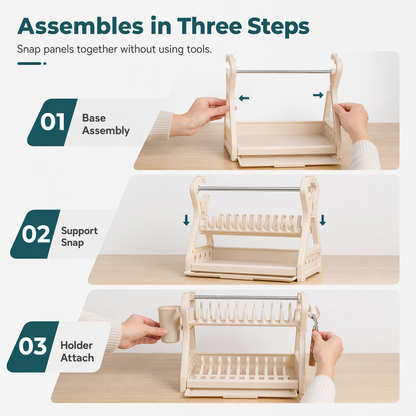 Assembles in Three Steps

Snap panels together without using tools.

01
Base
Assembly

02
Support
Snap

03
Holder
Attach